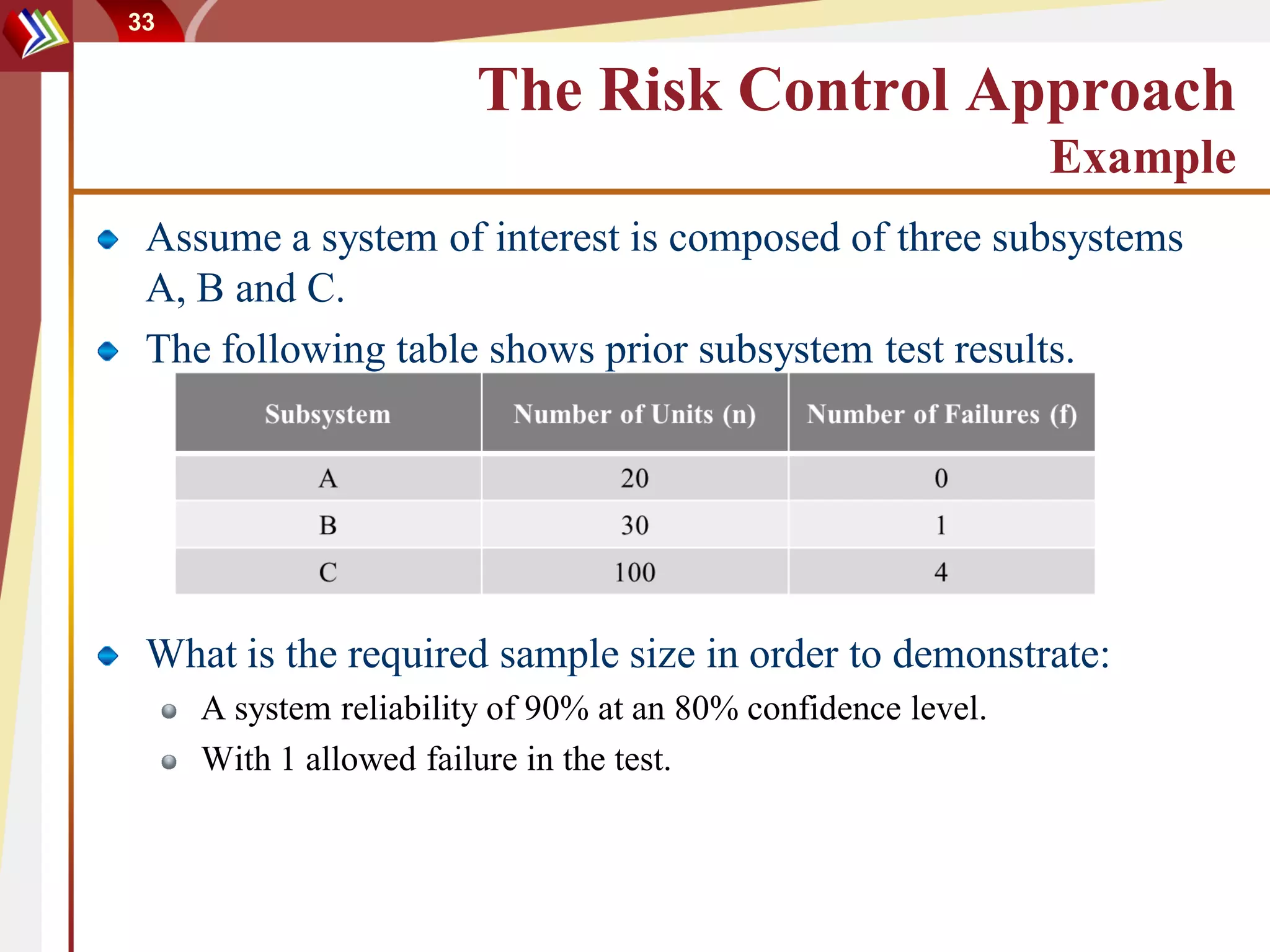 33

The Risk Control Approach
Example

Assume a system of interest is composed of three subsystems A, B and C.

The following table shows prior subsystem test results.

| Subsystem | Number of Units (n) | Number of Failures (f) |
|---|---|---|
| A | 20 | 0 |
| B | 30 | 1 |
| C | 100 | 4 |

What is the required sample size in order to demonstrate:

A system reliability of 90% at an 80% confidence level.

With 1 allowed failure in the test.